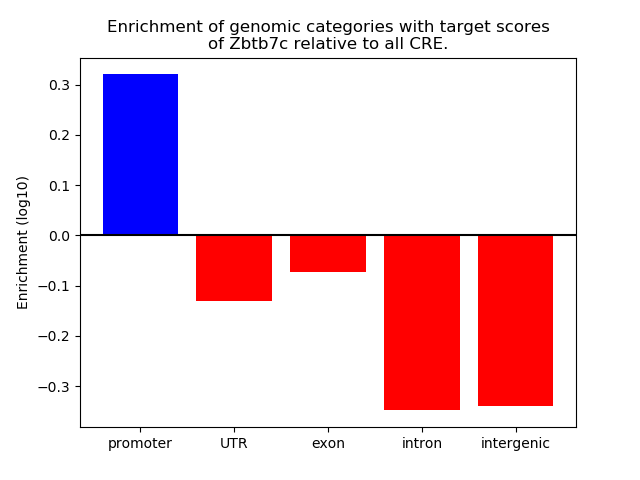 Enrichment of genomic categories with target scores of Zbtb7c relative to all CRE.

Enrichment (log10)

0.3
0.2
0.1
0.0
−0.1
−0.2
−0.3

promoter
UTR
exon
intron
intergenic